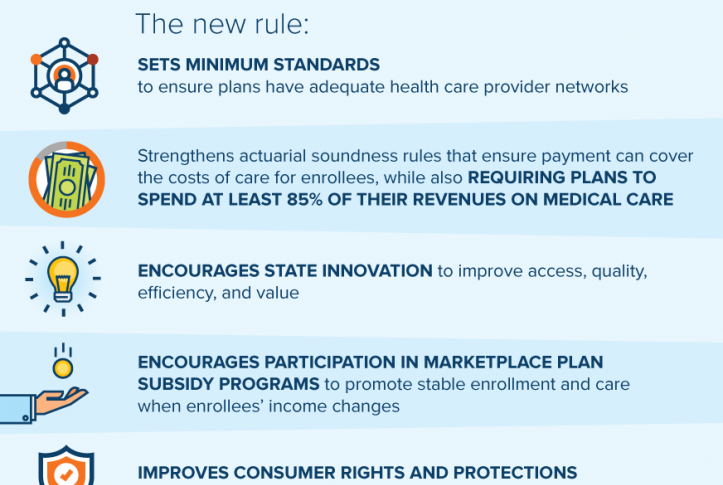 The new rule:

SETS MINIMUM STANDARDS to ensure plans have adequate health care provider networks

Strengthens actuarial soundness rules that ensure payment can cover the costs of care for enrollees, while also REQUIRING PLANS TO SPEND AT LEAST 85% OF THEIR REVENUES ON MEDICAL CARE

ENCOURAGES STATE INNOVATION to improve access, quality, efficiency, and value

ENCOURAGES PARTICIPATION IN MARKETPLACE PLAN SUBSIDY PROGRAMS to promote stable enrollment and care when enrollees' income changes

IMPROVES CONSUMER RIGHTS AND PROTECTIONS